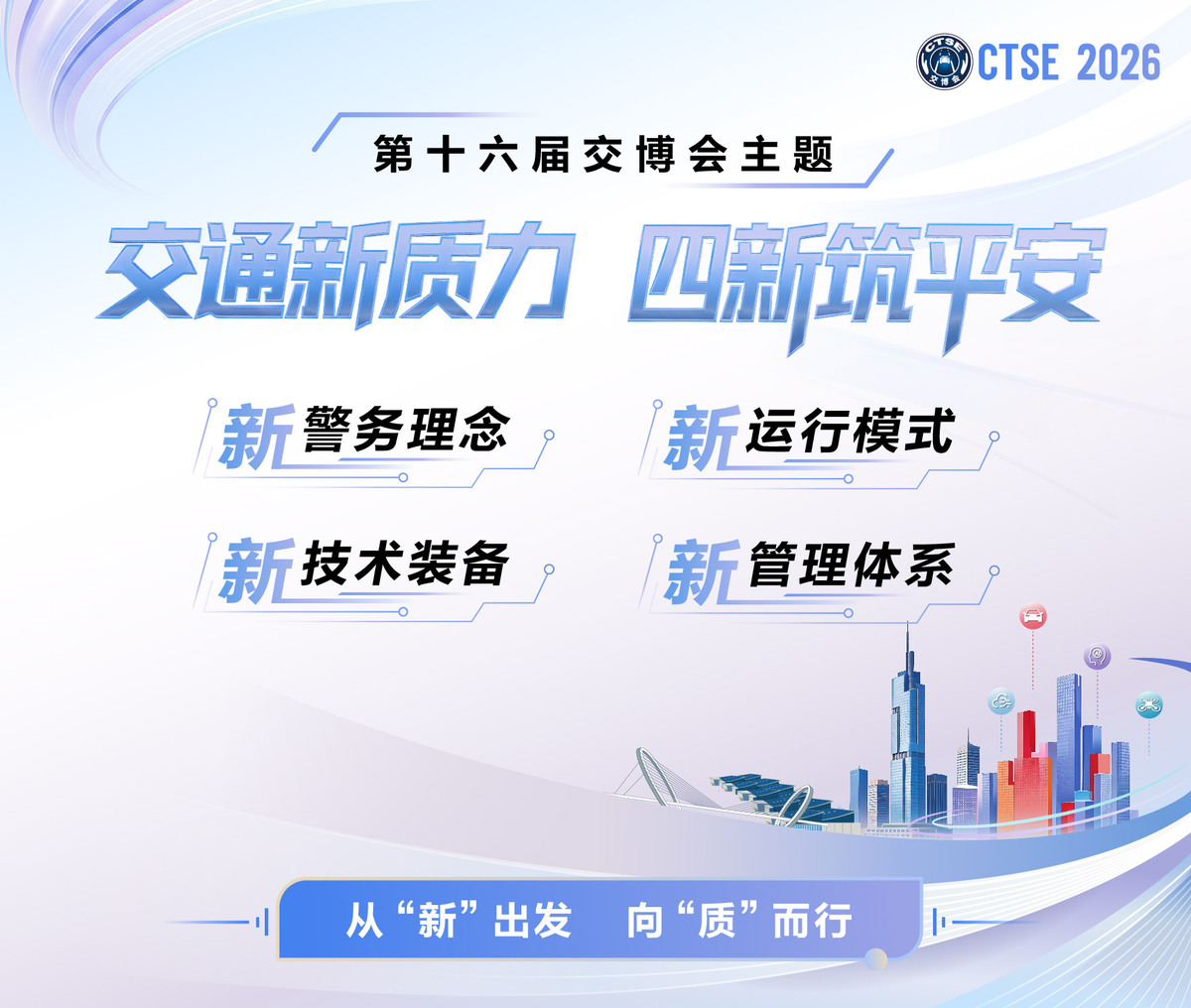 CTSE 交博会 CTSE 2026

第十六届交博会主题

交通新质力 四新筑平安

新警务理念

新运行模式

新技术装备

新管理体系

从“新”出发 向“质”而行